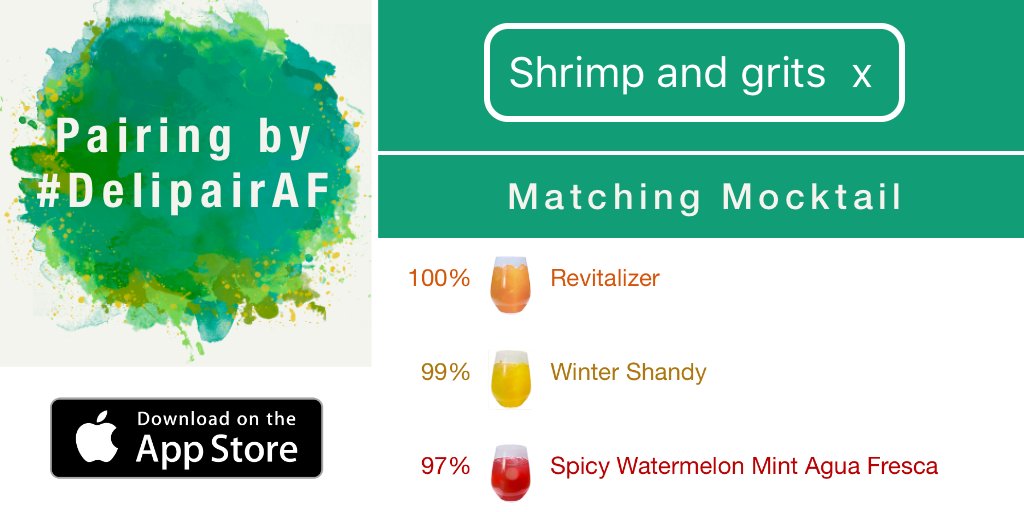 Pairing by #DelipairAF

Download on the App Store

Shrimp and grits x

Matching Mocktail

100% Revitalizer

99% Winter Shandy

97% Spicy Watermelon Mint Agua Fresca